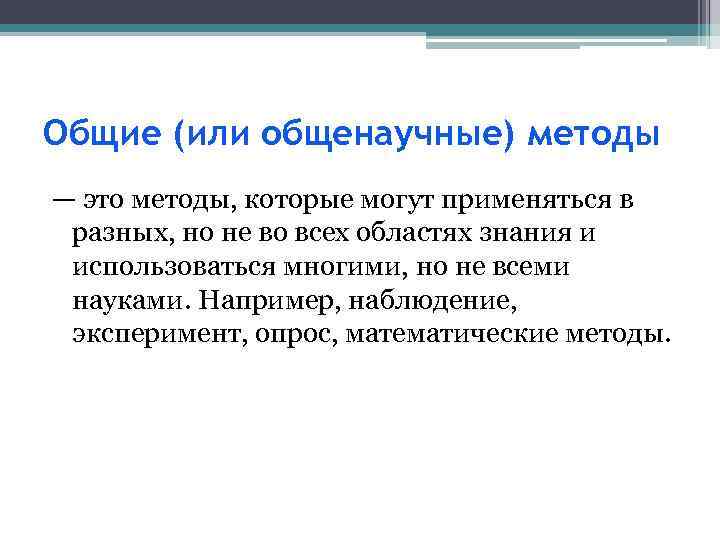 Общие (или общенаучные) методы

— это методы, которые могут применяться в разных, но не во всех областях знания и использоваться многими, но не всеми науками. Например, наблюдение, эксперимент, опрос, математические методы.